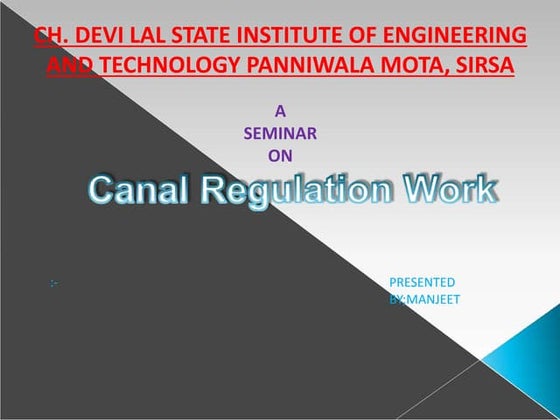 CH. DEVI LAL STATE INSTITUTE OF ENGINEERING AND TECHNOLOGY PANNIWALA MOTA, SIRSA

A
SEMINAR
ON

Canal Regulation Work

:-

PRESENTED
BY:MANJEET